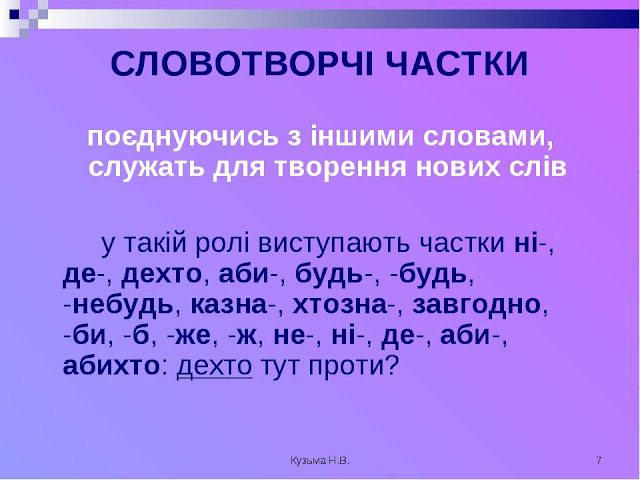 СЛОВОТВОРЧІ ЧАСТКИ

поєднуючись з іншими словами, служать для творення нових слів

у такій ролі виступають частки ні-, де-, дехто, аби-, будь-, -будь, -небудь, казна-, хтозна-, завгодно, -би, -б, -же, -ж, не-, ні-, де-, аби-, абихто: дехто тут проти?

Кузьма Н.В.

7